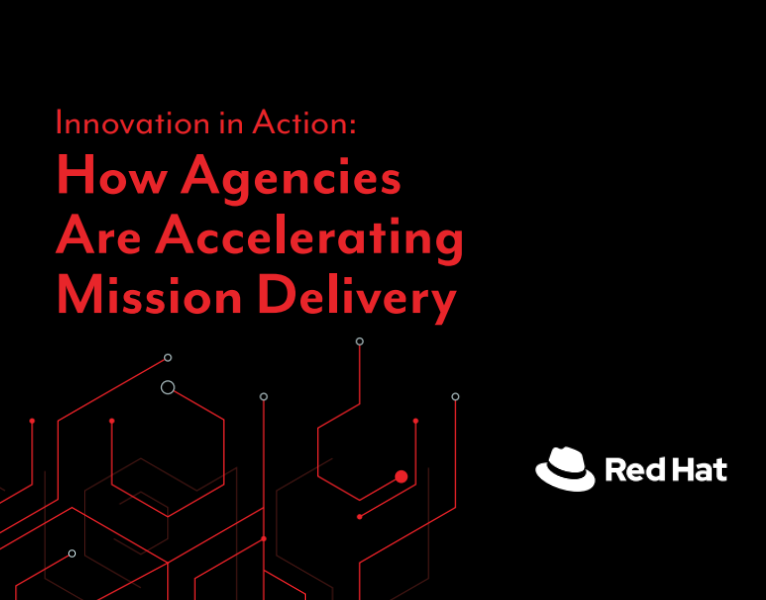 Innovation in Action:
How Agencies Are Accelerating Mission Delivery

Red Hat